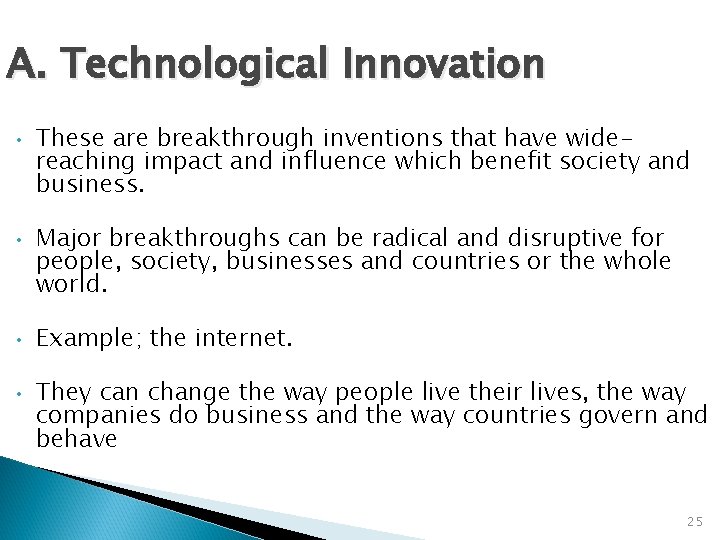 A. Technological Innovation

• These are breakthrough inventions that have wide-reaching impact and influence which benefit society and business.

• Major breakthroughs can be radical and disruptive for people, society, businesses and countries or the whole world.

• Example; the internet.

• They can change the way people live their lives, the way companies do business and the way countries govern and behave

25